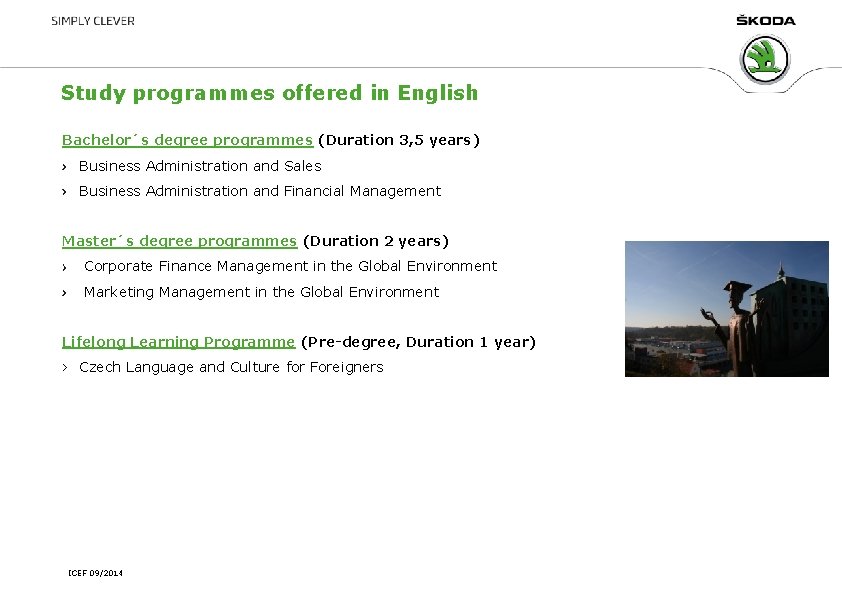 SIMPLY CLEVER

ŠKODA

Study programmes offered in English

Bachelor´s degree programmes (Duration 3,5 years)

› Business Administration and Sales

› Business Administration and Financial Management

Master´s degree programmes (Duration 2 years)

› Corporate Finance Management in the Global Environment

› Marketing Management in the Global Environment

Lifelong Learning Programme (Pre-degree, Duration 1 year)

› Czech Language and Culture for Foreigners

ICEF 09/2014